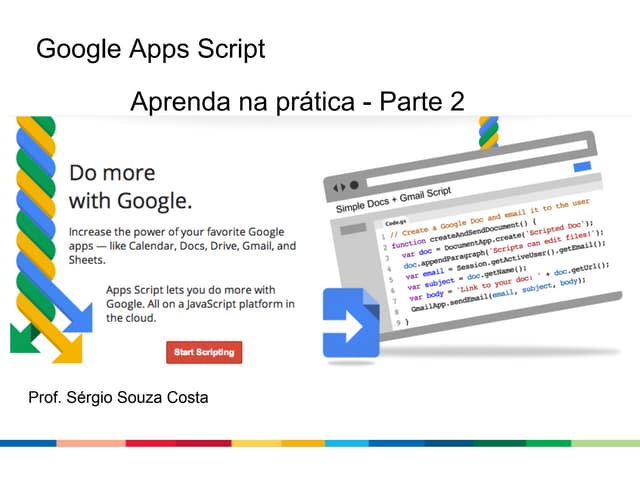 Google Apps Script

Aprenda na prática - Parte 2

Do more with Google.

Increase the power of your favorite Google apps — like Calendar, Docs, Drive, Gmail, and Sheets.

Apps Script lets you do more with Google. All on a JavaScript platform in the cloud.

Start Scripting

Simple Docs + Gmail Script

Code.gs

1 // Create a Google Doc and email it to the user
2 function createAndSendDocument() {
3   var doc = DocumentApp.create('Scripted Doc');
4   doc.appendParagraph('Scripts can edit files!');
5   var email = Session.getActiveUser().getEmail();
6   var subject = doc.getName();
7   var body = 'Link to your doc: ' + doc.getUrl();
8   GmailApp.sendEmail(email, subject, body);
9 }

Prof. Sérgio Souza Costa